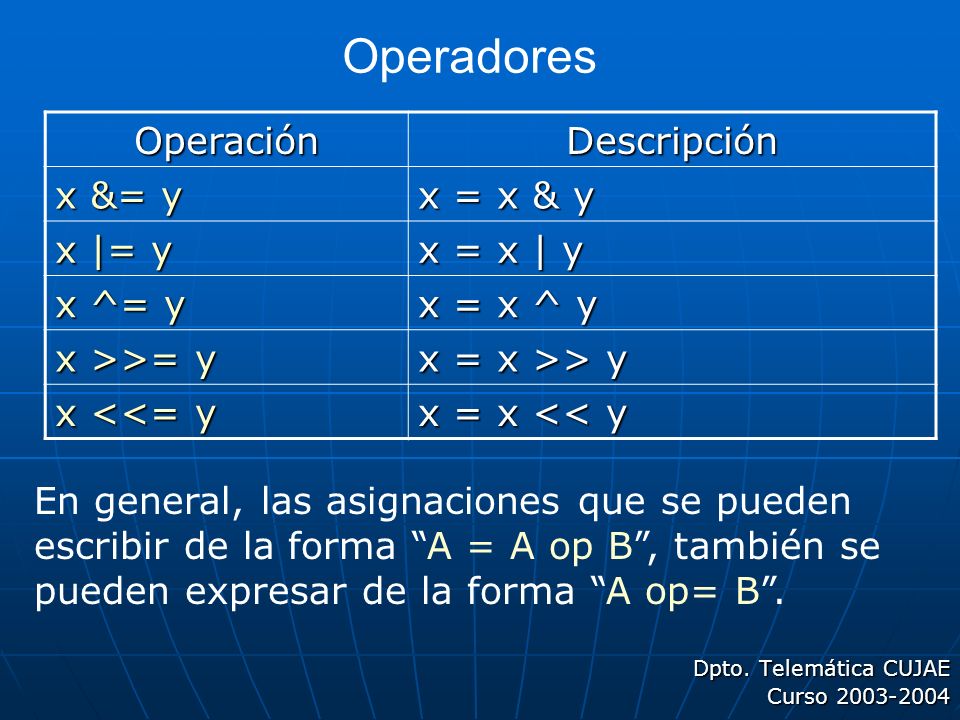 Operadores

| Operación | Descripción |
|---|---|
| x &= y | x = x & y |
| x \|= y | x = x \| y |
| x ^= y | x = x ^ y |
| x >>= y | x = x >> y |
| x <<= y | x = x << y |

En general, las asignaciones que se pueden escribir de la forma “A = A op B”, también se pueden expresar de la forma “A op= B”.

Dpto. Telemática CUJAE
Curso 2003-2004